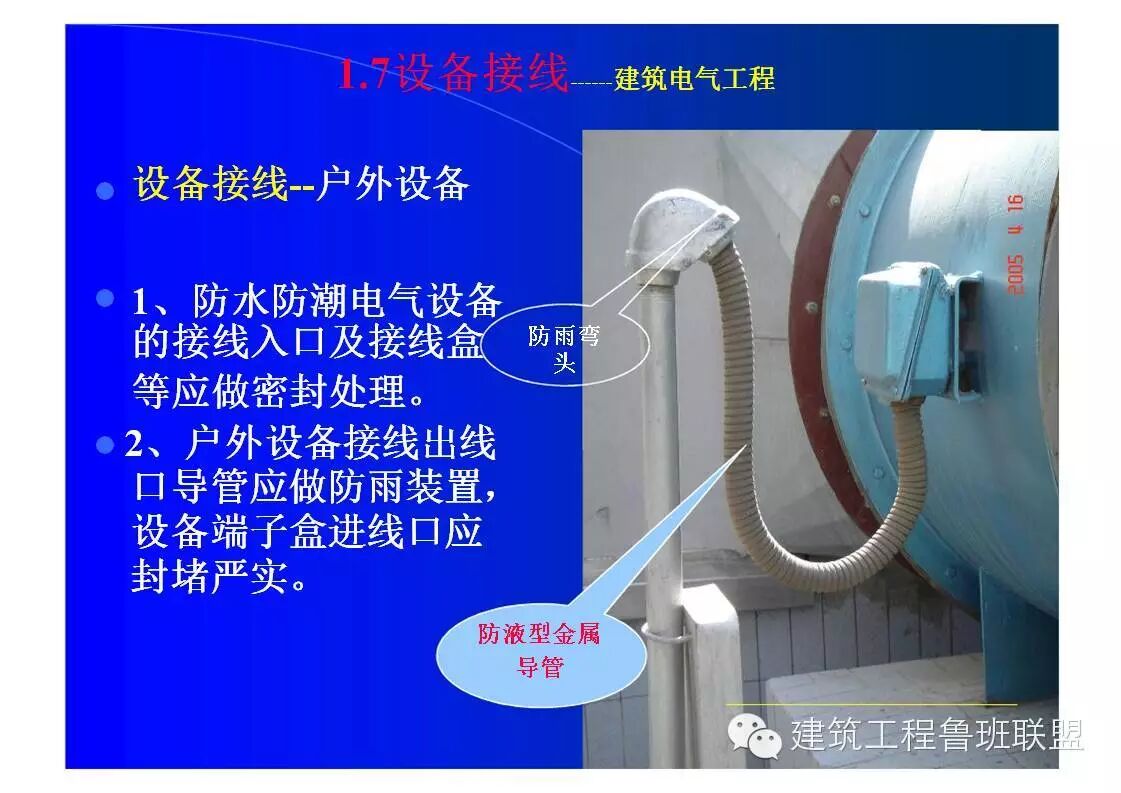 1.7设备接线------建筑电气工程

设备接线--户外设备

1、防水防潮电气设备的接线入口及接线盒等应做密封处理。

2、户外设备接线出线口导管应做防雨装置，设备端子盒进线口应封堵严实。

防雨弯头

防液型金属导管

2005 4 16

建筑工程鲁班联盟